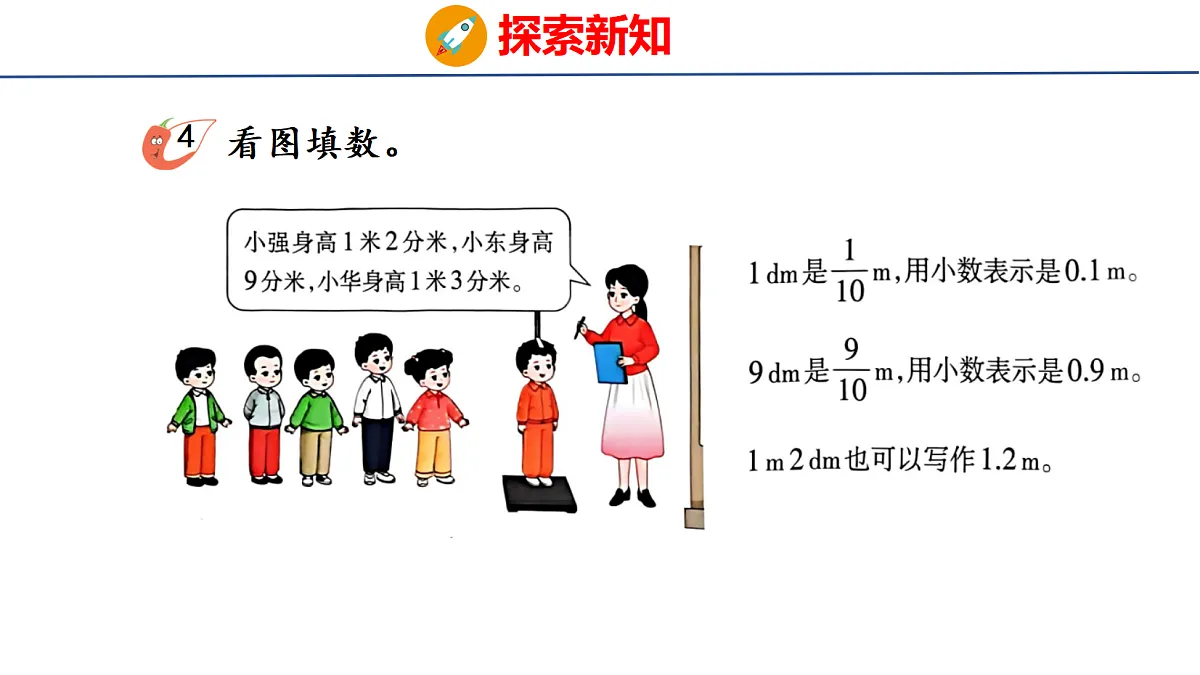 探索新知

4 看图填数。

小强身高1米2分米，小东身高9分米，小华身高1米3分米。

1 dm是$\frac{1}{10}$ m，用小数表示是0.1 m。

9 dm是$\frac{9}{10}$ m，用小数表示是0.9 m。

1 m 2 dm也可以写作1.2 m。